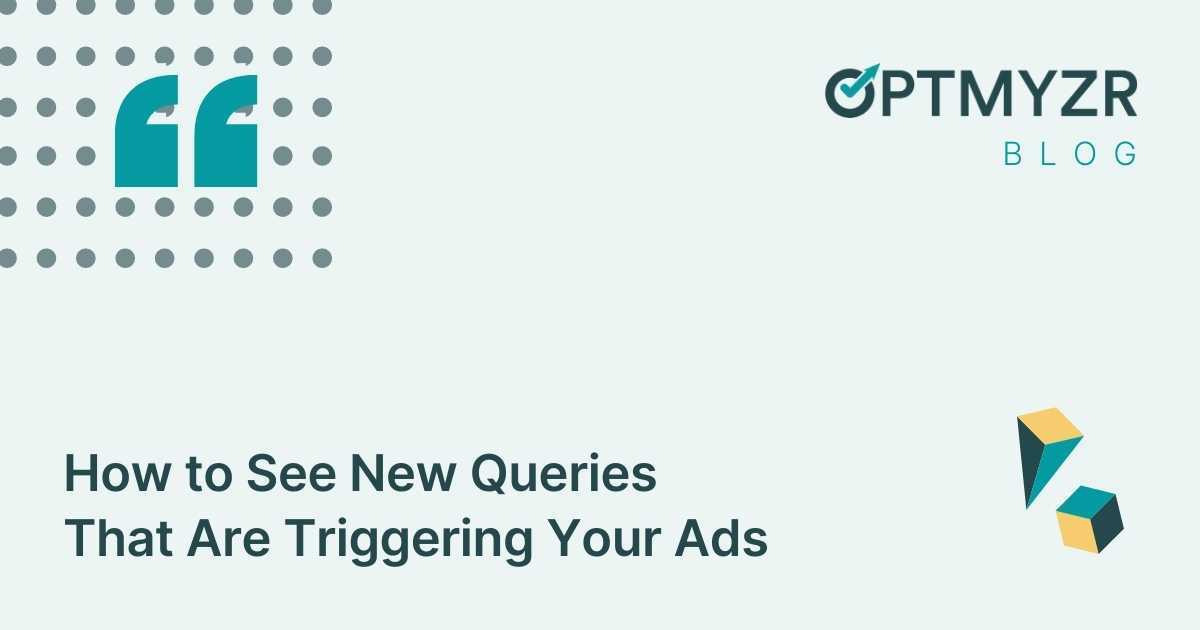 OPTMYZR
BLOG

How to See New Queries That Are Triggering Your Ads